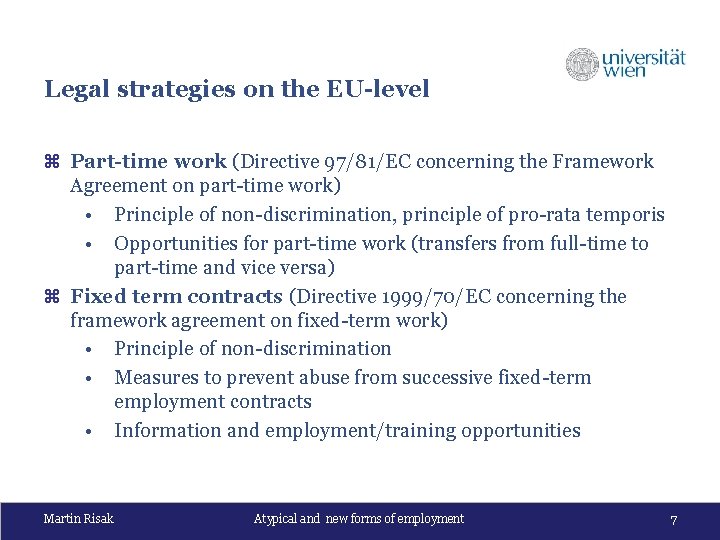 universität wien

Legal strategies on the EU-level

⌘ Part-time work (Directive 97/81/EC concerning the Framework Agreement on part-time work)
• Principle of non-discrimination, principle of pro-rata temporis
• Opportunities for part-time work (transfers from full-time to part-time and vice versa)

⌘ Fixed term contracts (Directive 1999/70/EC concerning the framework agreement on fixed-term work)
• Principle of non-discrimination
• Measures to prevent abuse from successive fixed-term employment contracts
• Information and employment/training opportunities

Martin Risak Atypical and new forms of employment 7